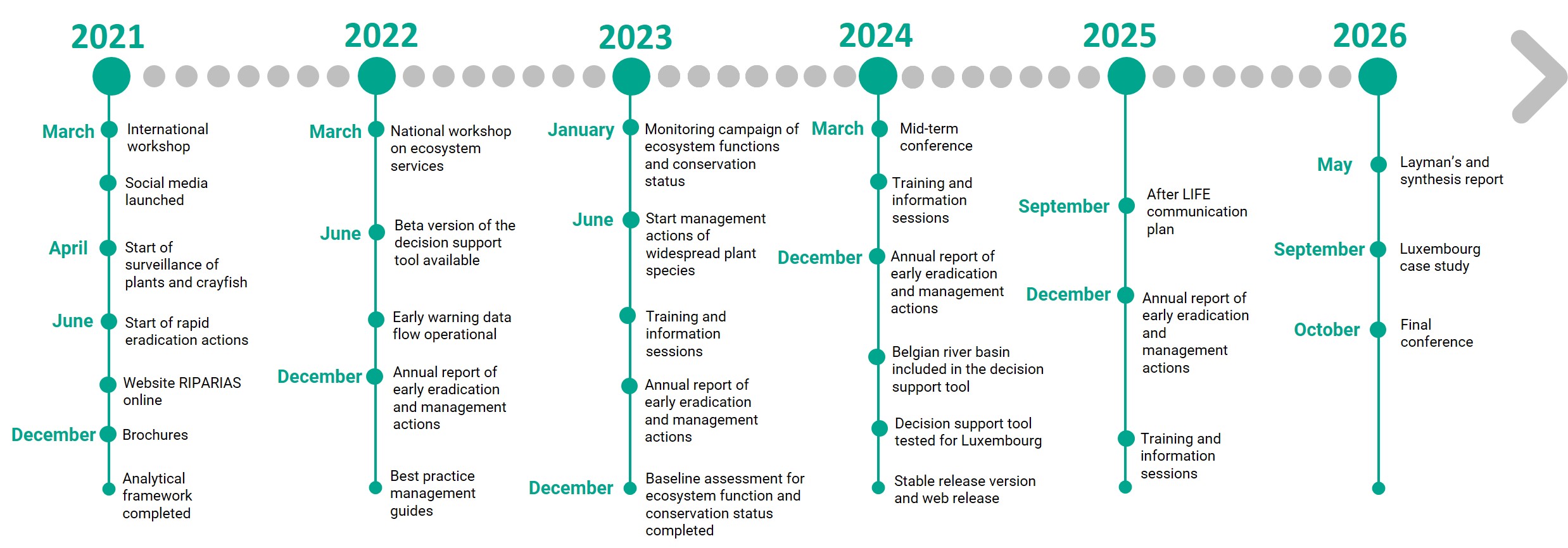 2021

March International workshop

Social media launched

April Start of surveillance of plants and crayfish

June Start of rapid eradication actions

Website RIPARIAS online

December Brochures

Analytical framework completed

2022

March National workshop on ecosystem services

June Beta version of the decision support tool available

Early warning data flow operational

December Annual report of early eradication and management actions

Best practice management guides

2023

January Monitoring campaign of ecosystem functions and conservation status

June Start management actions of widespread plant species

Training and information sessions

Annual report of early eradication and management actions

December Baseline assessment for ecosystem function and conservation status completed

2024

March Mid-term conference

Training and information sessions

December Annual report of early eradication and management actions

Belgian river basin included in the decision support tool

Decision support tool tested for Luxembourg

Stable release version and web release

2025

September After LIFE communication plan

December Annual report of early eradication and management actions

Training and information sessions

2026

May Layman's and synthesis report

September Luxembourg case study

October Final conference